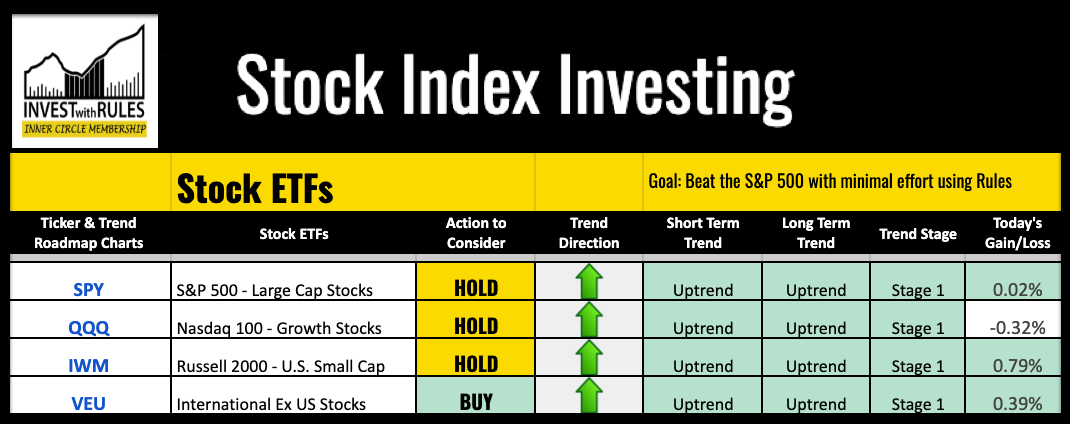 INVEST with RULES
INNER CIRCLE MEMBERSHIP

Stock Index Investing

Stock ETFs

Goal: Beat the S&P 500 with minimal effort using Rules

| Ticker & Trend Roadmap Charts | Stock ETFs | Action to Consider | Trend Direction | Short Term Trend | Long Term Trend | Trend Stage | Today's Gain/Loss |
|---|---|---|---|---|---|---|---|
| SPY | S&P 500 - Large Cap Stocks | HOLD | | Uptrend | Uptrend | Stage 1 | 0.02% |
| QQQ | Nasdaq 100 - Growth Stocks | HOLD | | Uptrend | Uptrend | Stage 1 | -0.32% |
| IWM | Russell 2000 - U.S. Small Cap | HOLD | | Uptrend | Uptrend | Stage 1 | 0.79% |
| VEU | International Ex US Stocks | BUY | | Uptrend | Uptrend | Stage 1 | 0.39% |